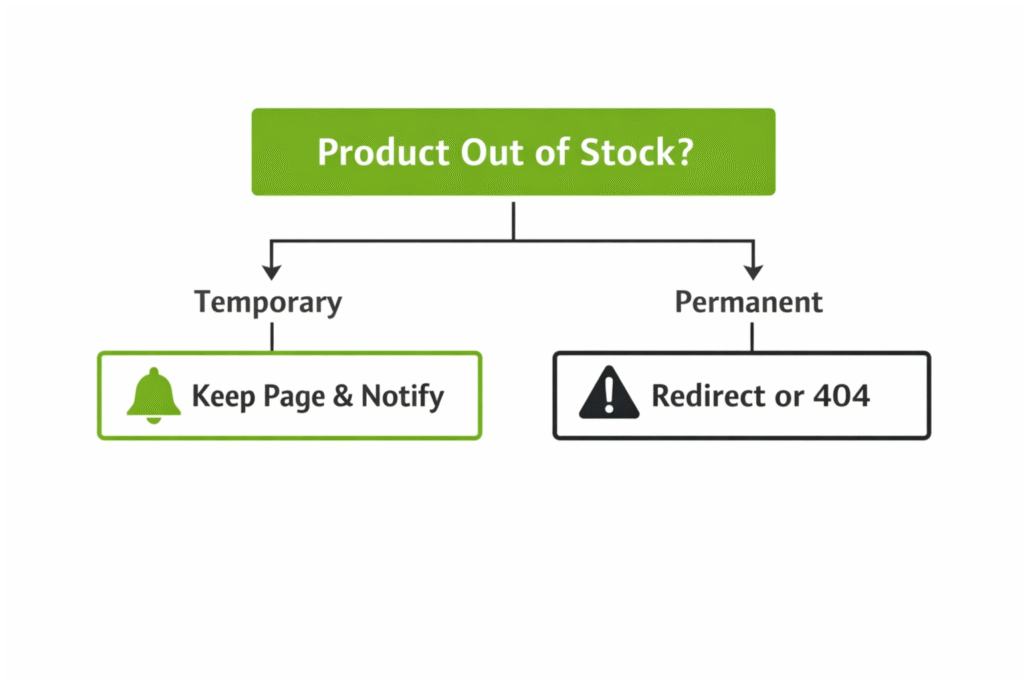 Product Out of Stock?

Temporary

Keep Page & Notify

Permanent

Redirect or 404